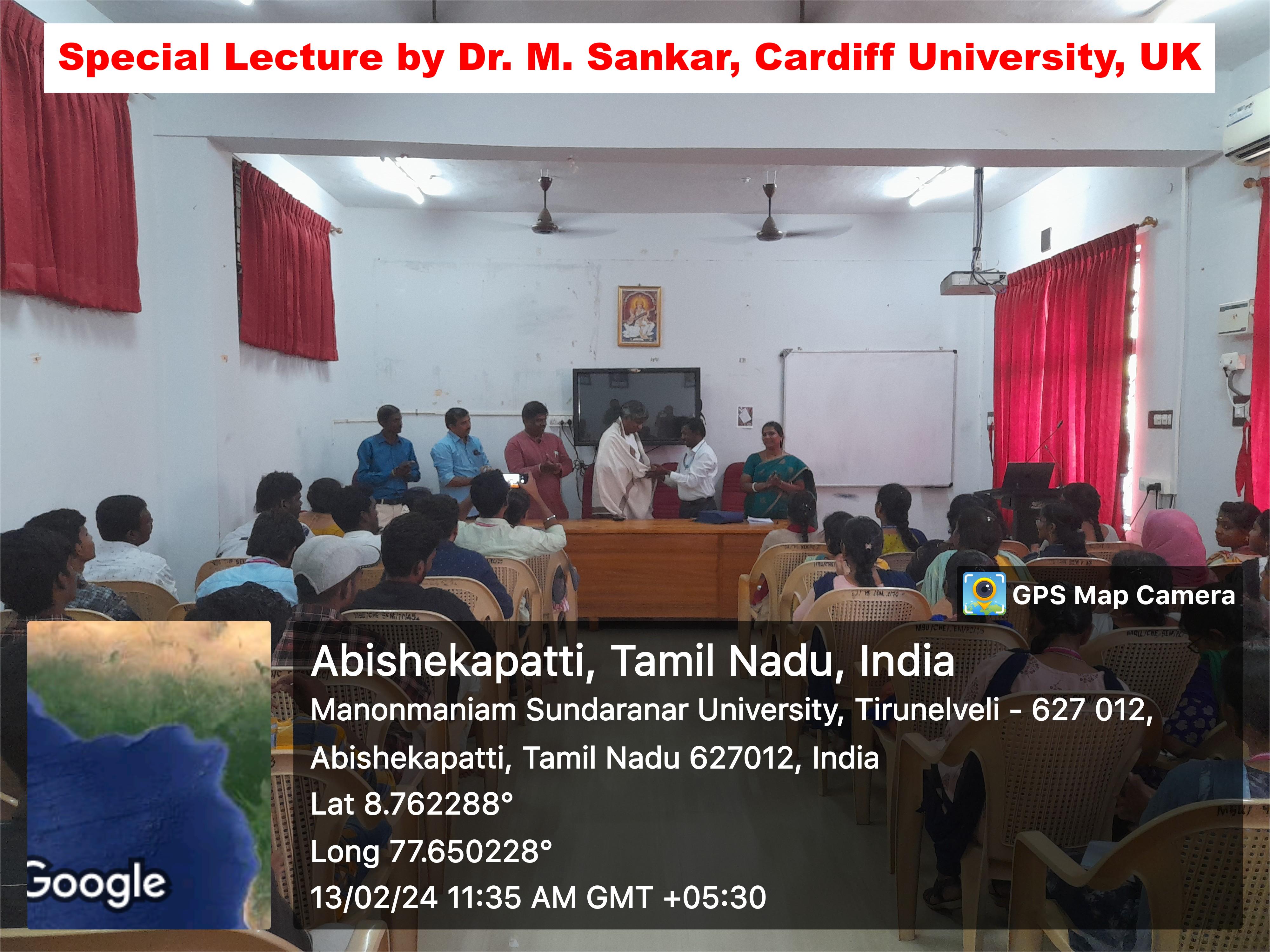 Special Lecture by Dr. M. Sankar, Cardiff University, UK

GPS Map Camera

Abishekapatti, Tamil Nadu, India
Manonmaniam Sundaranar University, Tirunelveli - 627 012, Abishekapatti, Tamil Nadu 627012, India
Lat 8.762288°
Long 77.650228°
13/02/24 11:35 AM GMT +05:30

Google